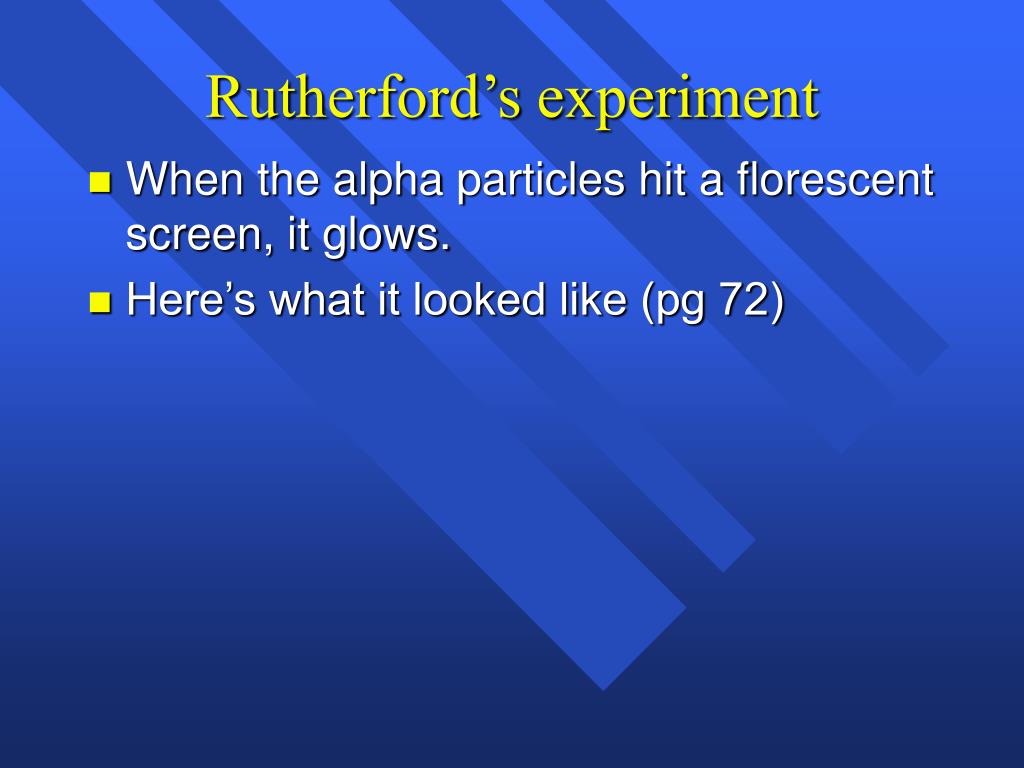 Rutherford’s experiment

When the alpha particles hit a florescent screen, it glows.

Here’s what it looked like (pg 72)